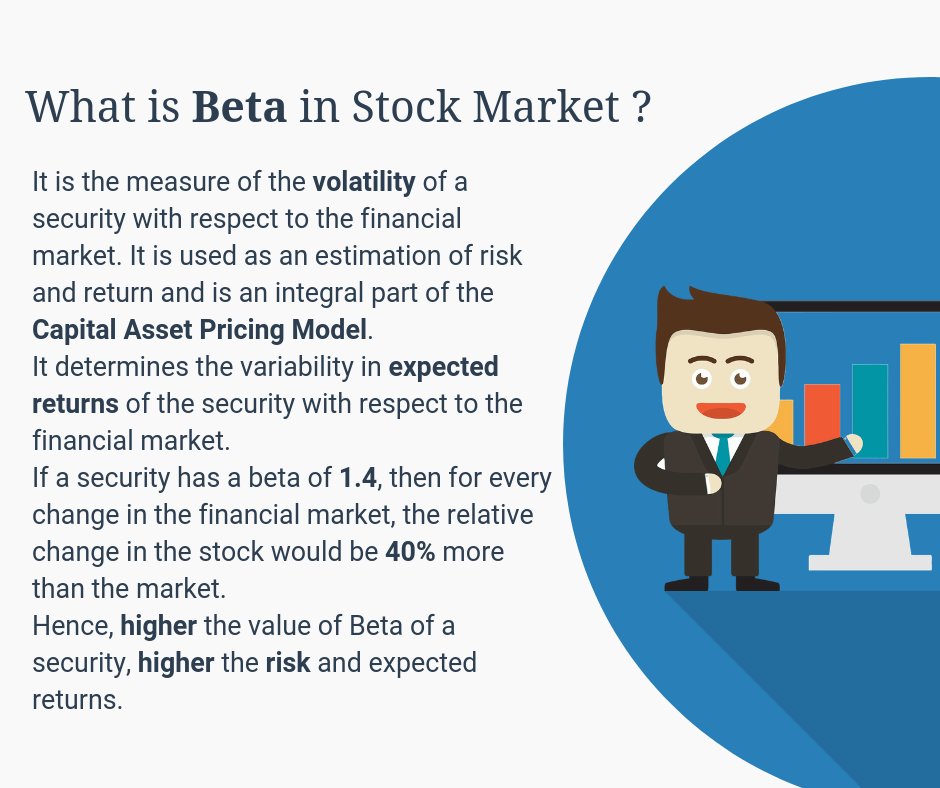 What is Beta in Stock Market ?

It is the measure of the volatility of a security with respect to the financial market. It is used as an estimation of risk and return and is an integral part of the Capital Asset Pricing Model.
It determines the variability in expected returns of the security with respect to the financial market.
If a security has a beta of 1.4, then for every change in the financial market, the relative change in the stock would be 40% more than the market.
Hence, higher the value of Beta of a security, higher the risk and expected returns.